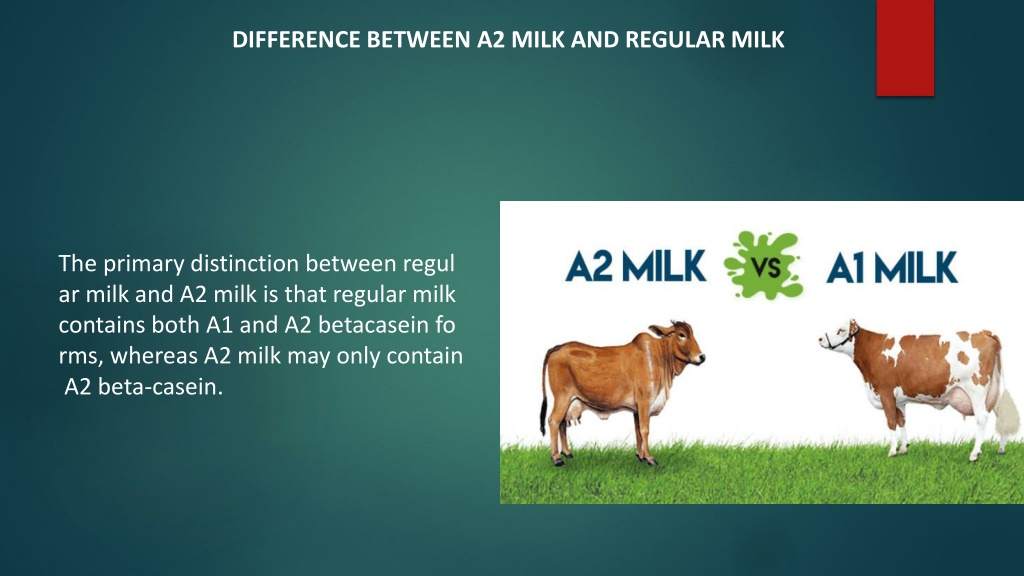 DIFFERENCE BETWEEN A2 MILK AND REGULAR MILK

The primary distinction between regul ar milk and A2 milk is that regular milk contains both A1 and A2 betacasein fo rms, whereas A2 milk may only contain A2 beta-casein.

A2 MILK VS A1 MILK